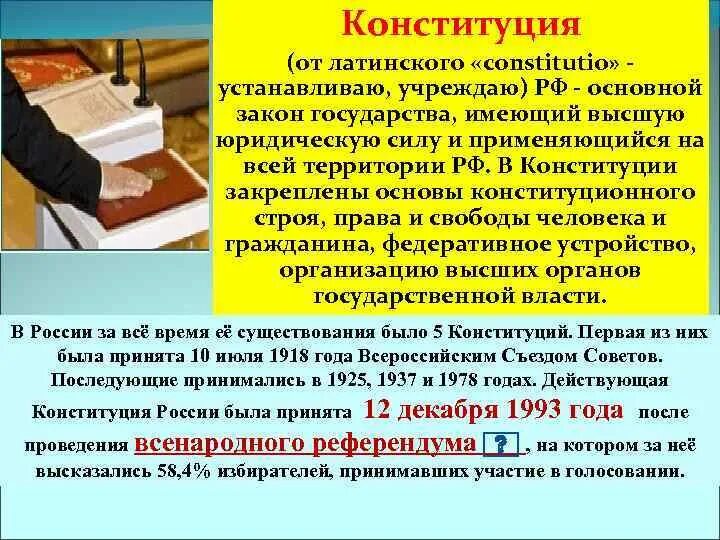 Конституция

(от латинского «constitutio» - устанавливаю, учреждаю) РФ - основной закон государства, имеющий высшую юридическую силу и применяющийся на всей территории РФ. В Конституции закреплены основы конституционного строя, права и свободы человека и гражданина, федеративное устройство, организацию высших органов государственной власти.

В России за всё время её существования было 5 Конституций. Первая из них была принята 10 июля 1918 года Всероссийским Съездом Советов. Последующие принимались в 1925, 1937 и 1978 годах. Действующая Конституция России была принята 12 декабря 1993 года после проведения всенародного референдума ?, на котором за неё высказались 58,4% избирателей, принимавших участие в голосовании.